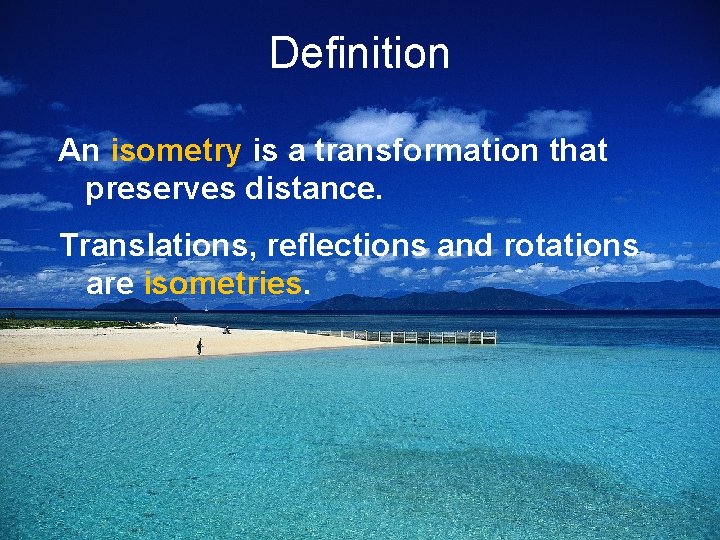 Definition

An isometry is a transformation that preserves distance.

Translations, reflections and rotations are isometries.